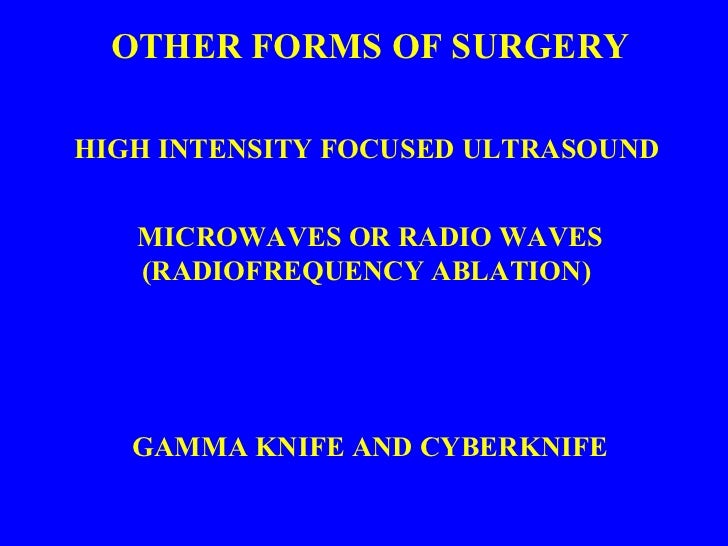 OTHER FORMS OF SURGERY

HIGH INTENSITY FOCUSED ULTRASOUND

MICROWAVES OR RADIO WAVES (RADIOFREQUENCY ABLATION)

GAMMA KNIFE AND CYBERKNIFE